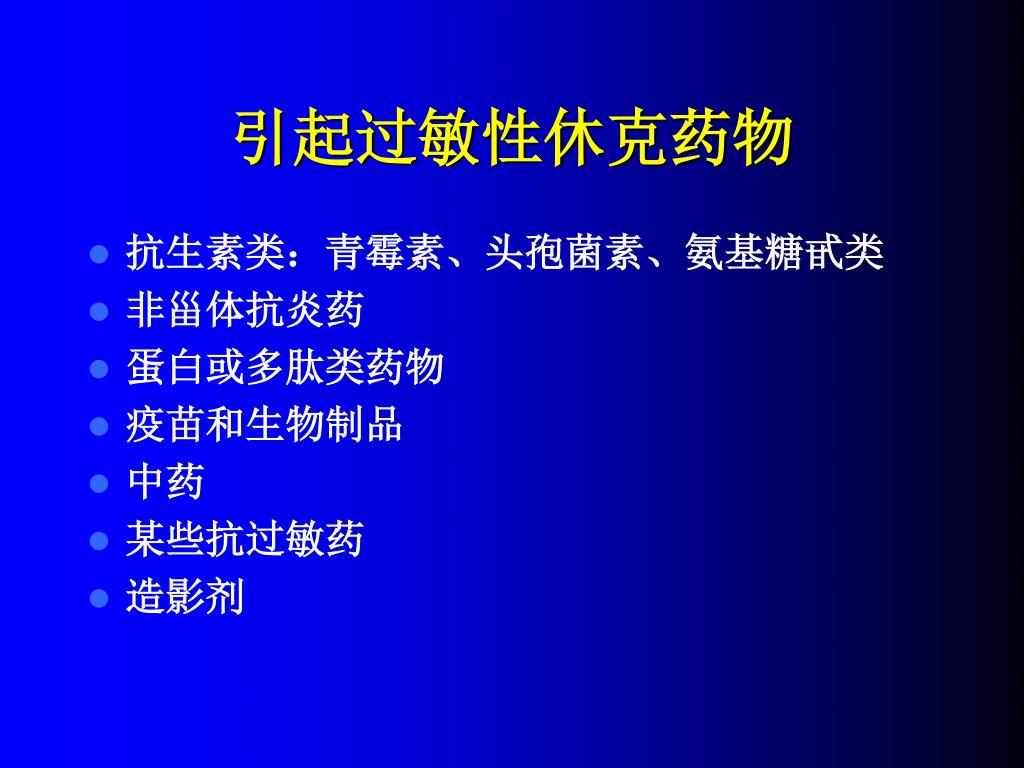 引起过敏性休克药物

- 抗生素类：青霉素、头孢菌素、氨基糖甙类
- 非甾体抗炎药
- 蛋白或多肽类药物
- 疫苗和生物制品
- 中药
- 某些抗过敏药
- 造影剂